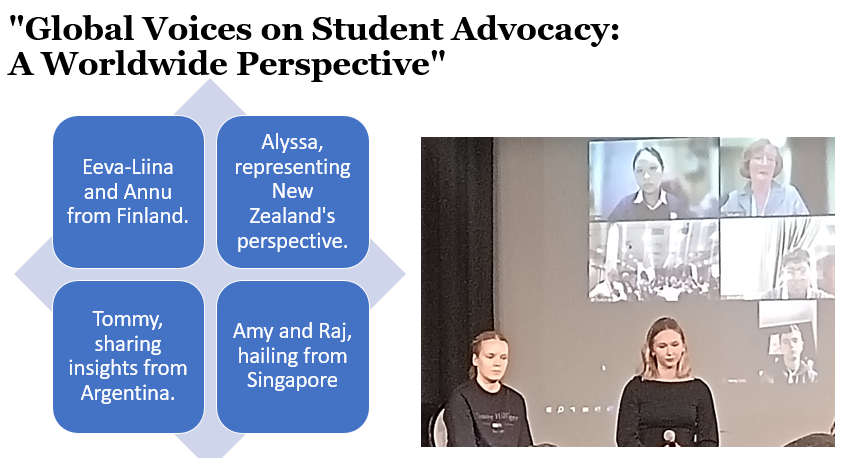 "Global Voices on Student Advocacy: A Worldwide Perspective"

Eeva-Liina and Annu from Finland.

Alyssa, representing New Zealand's perspective.

Tommy, sharing insights from Argentina.

Amy and Raj, hailing from Singapore